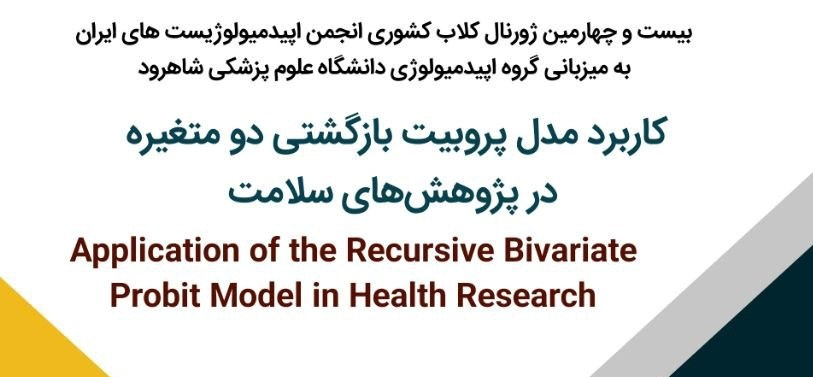 بیست و چهارمین ژورنال کلاب کشوری انجمن اپیدمیولوژیست های ایران
به میزبانی گروه اپیدمیولوژی دانشگاه علوم پزشکی شاهرود

کاربرد مدل پروبیت بازگشتی دو متغیره
در پژوهش‌های سلامت

Application of the Recursive Bivariate Probit Model in Health Research